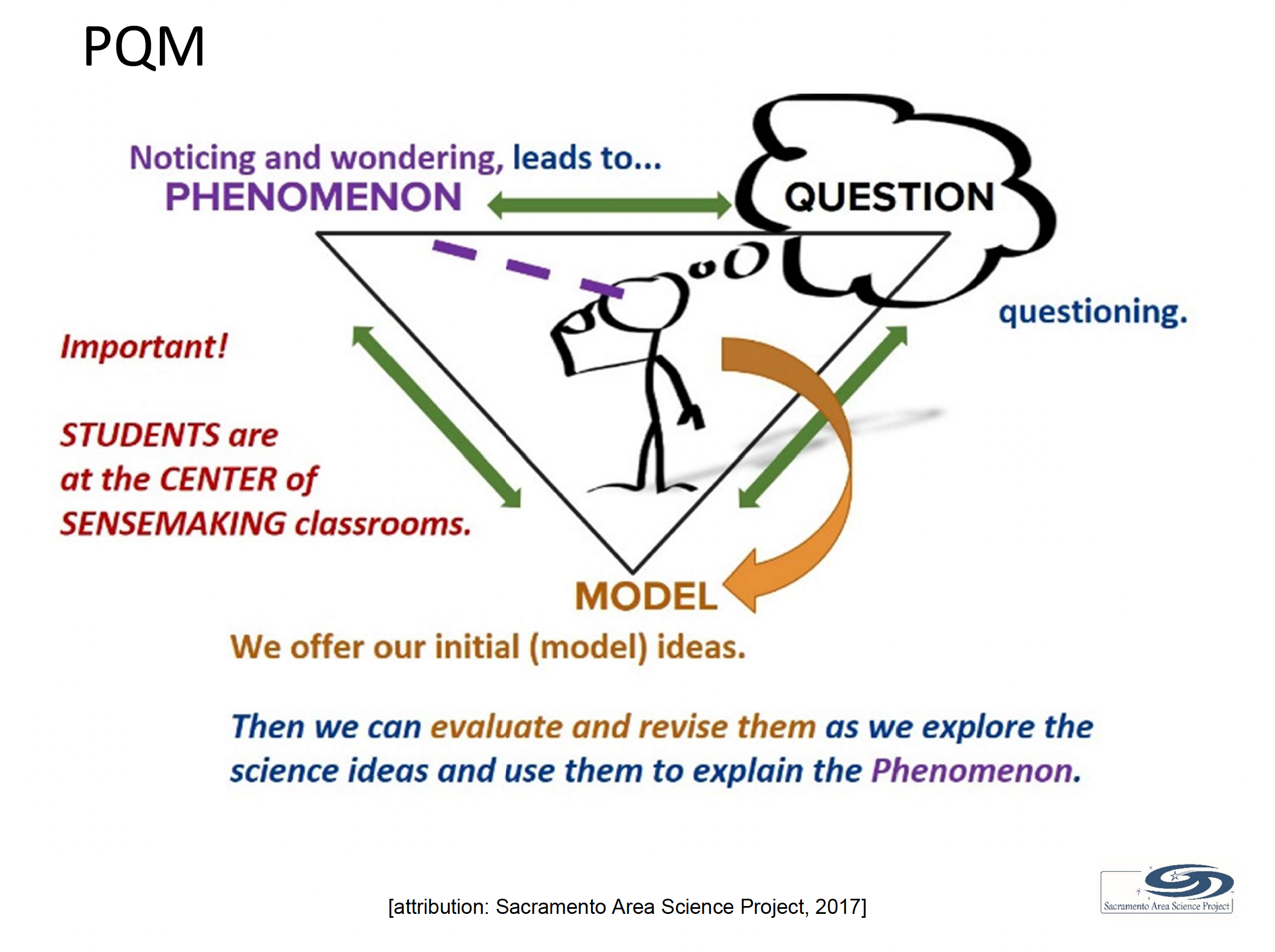 PQM

Noticing and wondering, leads to...
PHENOMENON

QUESTION

questioning.

Important!

STUDENTS are at the CENTER of SENSEMAKING classrooms.

MODEL

We offer our initial (model) ideas.

Then we can evaluate and revise them as we explore the science ideas and use them to explain the Phenomenon.

[attribution: Sacramento Area Science Project, 2017]

Sacramento Area Science Project